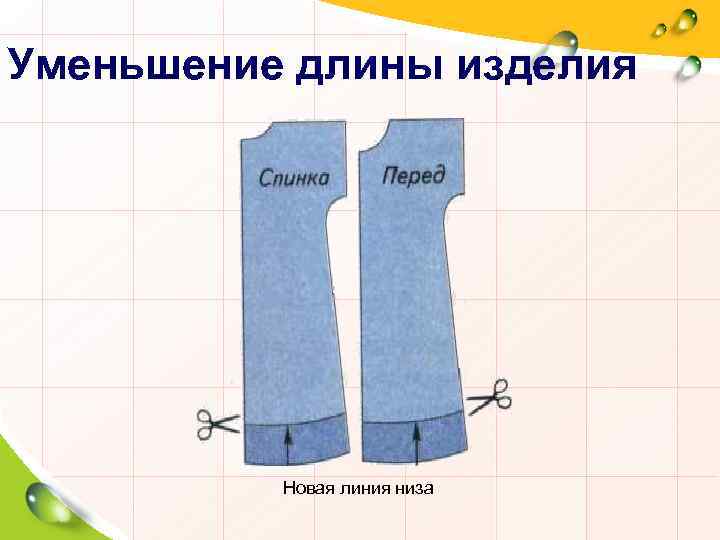 Уменьшение длины изделия

Спинка

Перед

Новая линия низа